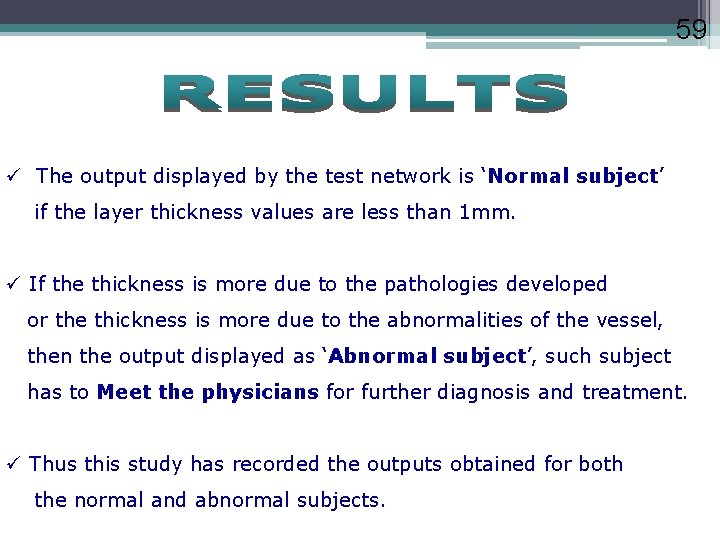 59

RESULTS

✓ The output displayed by the test network is ‘Normal subject’ if the layer thickness values are less than 1mm.

✓ If the thickness is more due to the pathologies developed or the thickness is more due to the abnormalities of the vessel, then the output displayed as ‘Abnormal subject’, such subject has to Meet the physicians for further diagnosis and treatment.

✓ Thus this study has recorded the outputs obtained for both the normal and abnormal subjects.